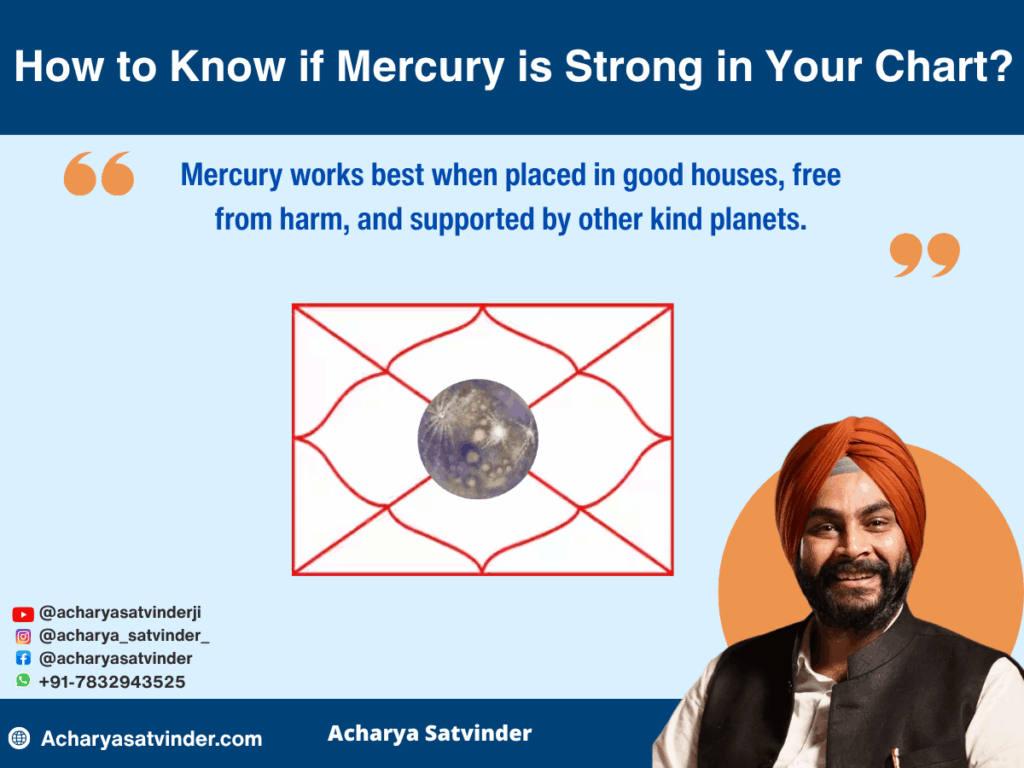 How to Know if Mercury is Strong in Your Chart?

Mercury works best when placed in good houses, free from harm, and supported by other kind planets.

@acharyasatvinderji
@acharya_satvinder_
@acharyasatvinder
+91-7832943525

Acharyasatvinder.com

Acharya Satvinder